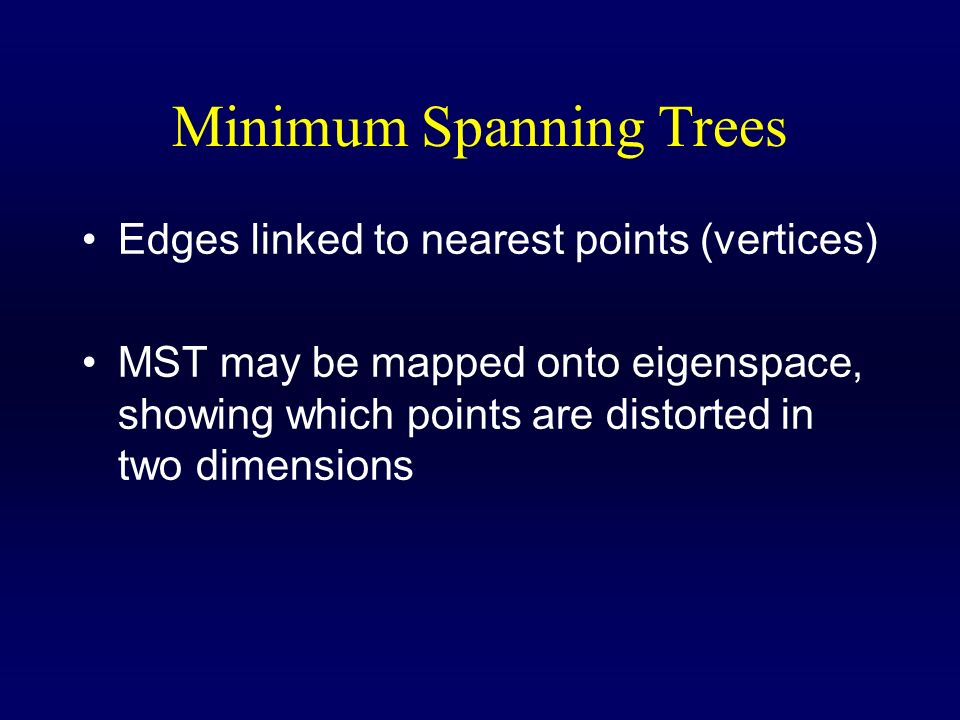 Minimum Spanning Trees

• Edges linked to nearest points (vertices)

• MST may be mapped onto eigenspace, showing which points are distorted in two dimensions